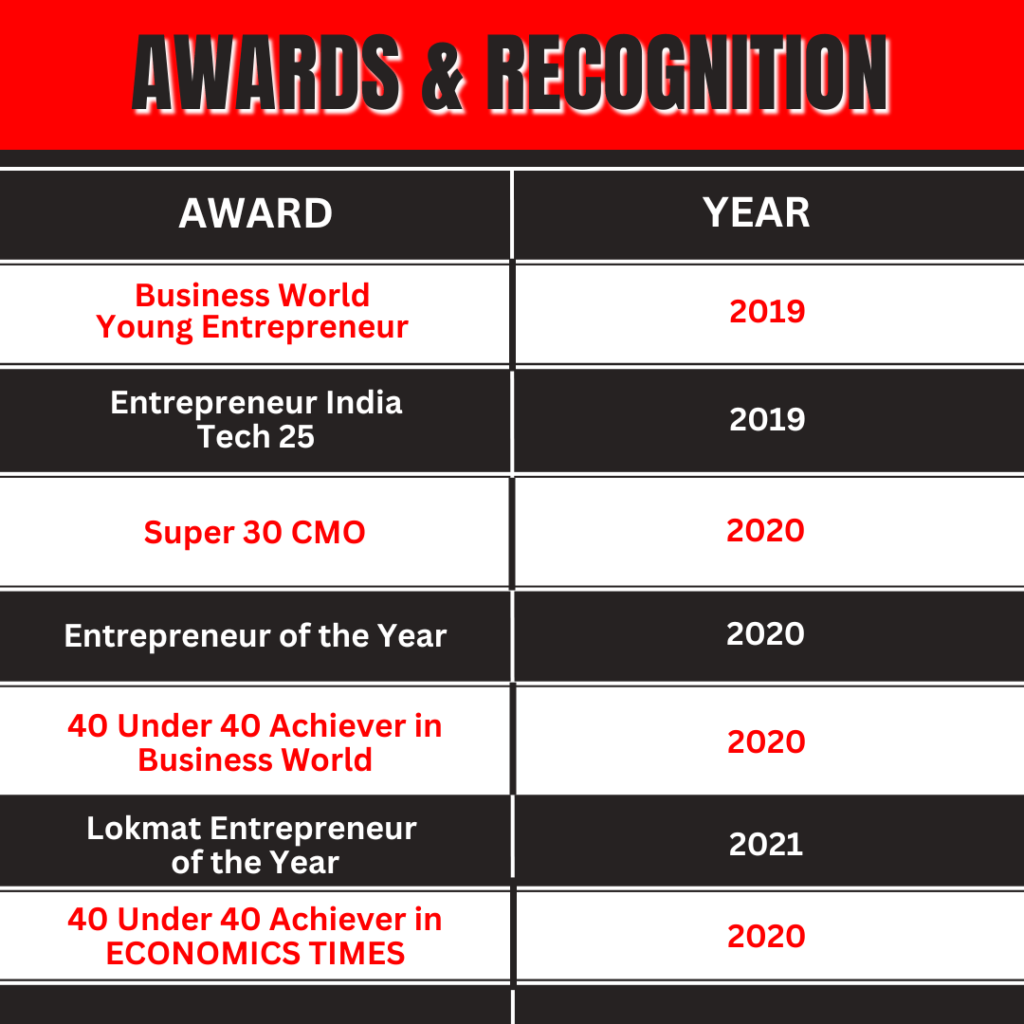 AWARDS & RECOGNITION

| AWARD | YEAR |
|---|---|
| Business World Young Entrepreneur | 2019 |
| Entrepreneur India Tech 25 | 2019 |
| Super 30 CMO | 2020 |
| Entrepreneur of the Year | 2020 |
| 40 Under 40 Achiever in Business World | 2020 |
| Lokmat Entrepreneur of the Year | 2021 |
| 40 Under 40 Achiever in ECONOMICS TIMES | 2020 |